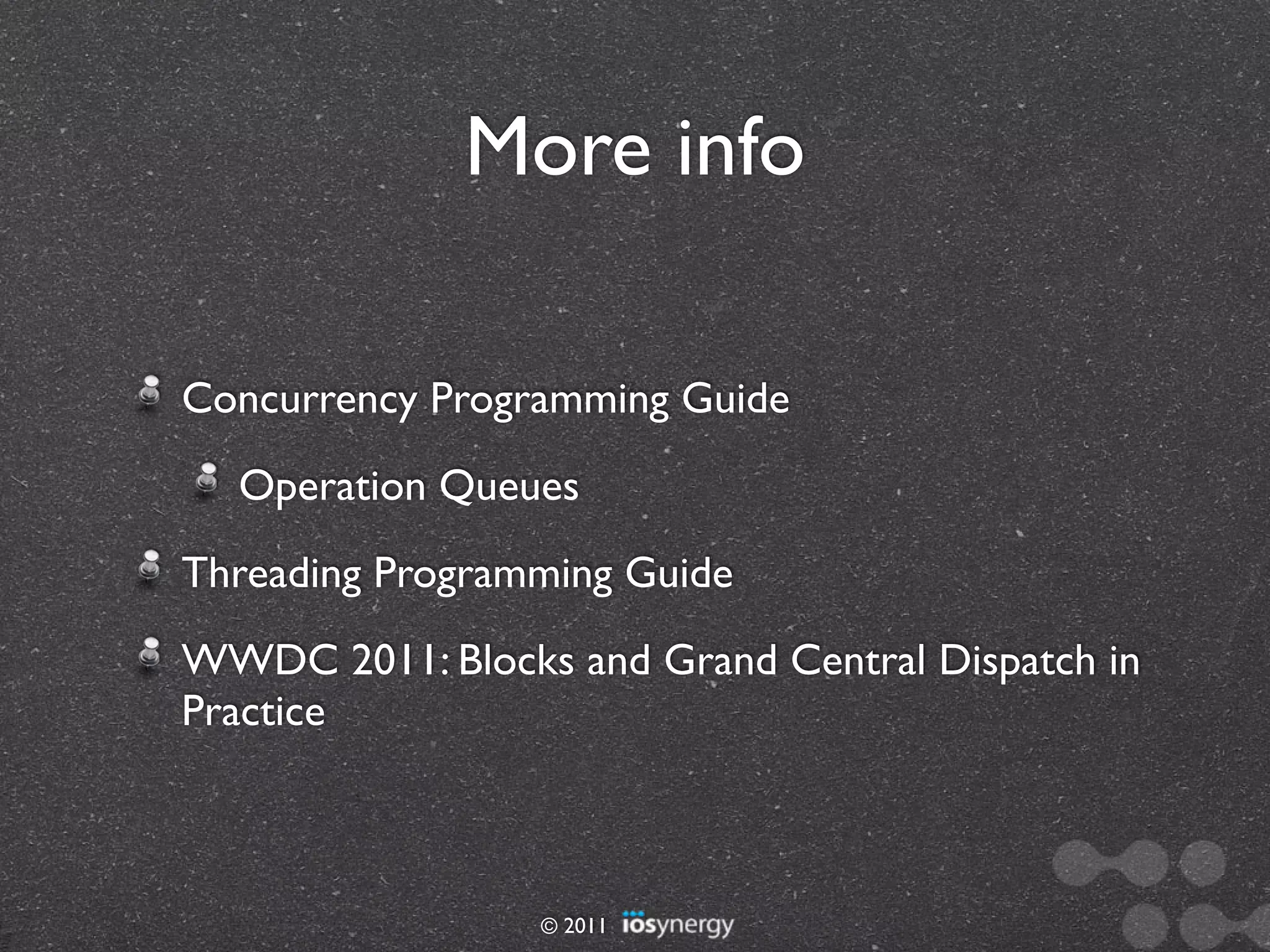 More info

Concurrency Programming Guide

Operation Queues

Threading Programming Guide

WWDC 2011: Blocks and Grand Central Dispatch in Practice

© 2011 iosynergy